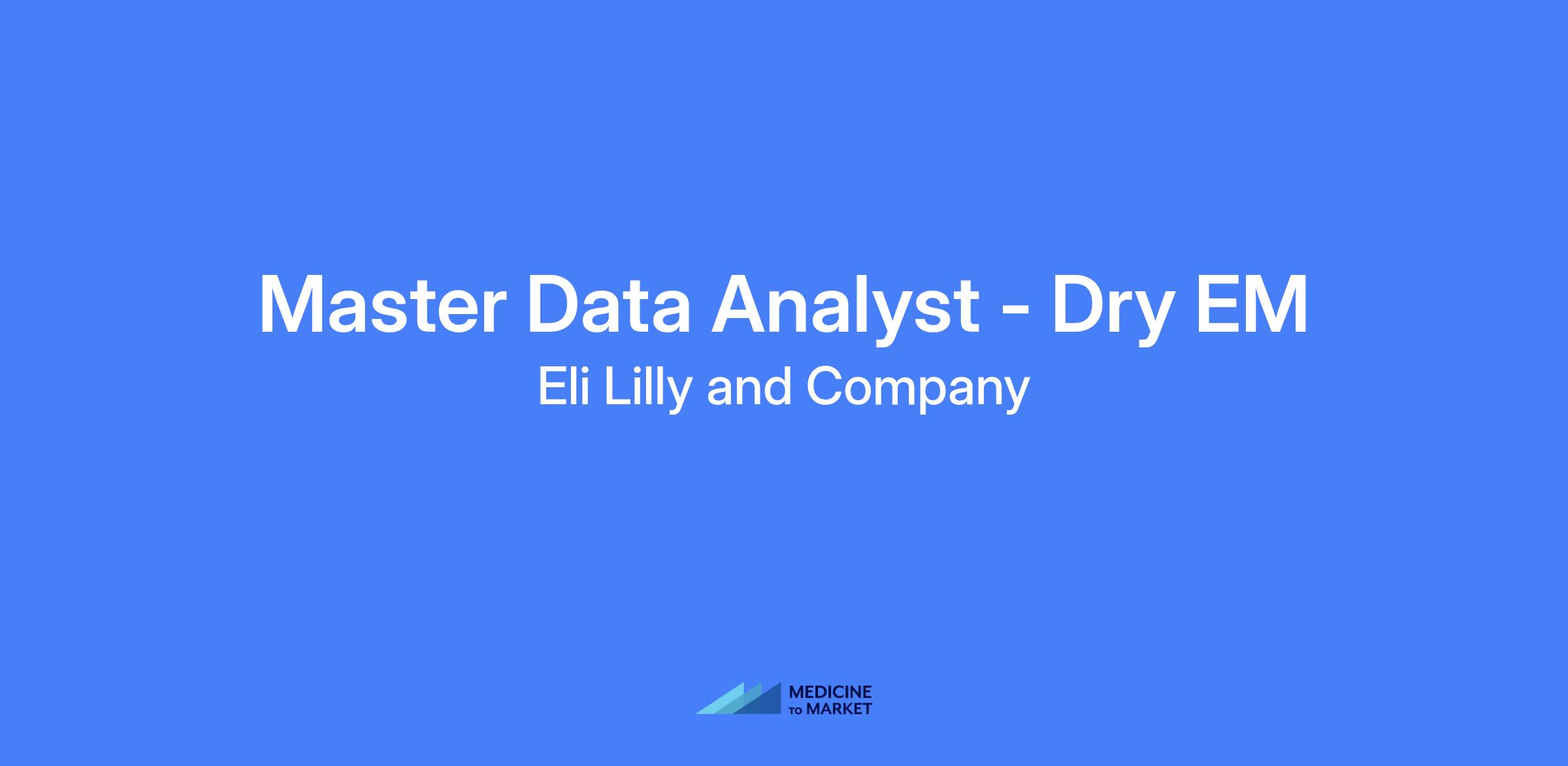 Master Data Analyst - Dry EM

Eli Lilly and Company

MEDICINE
TO MARKET